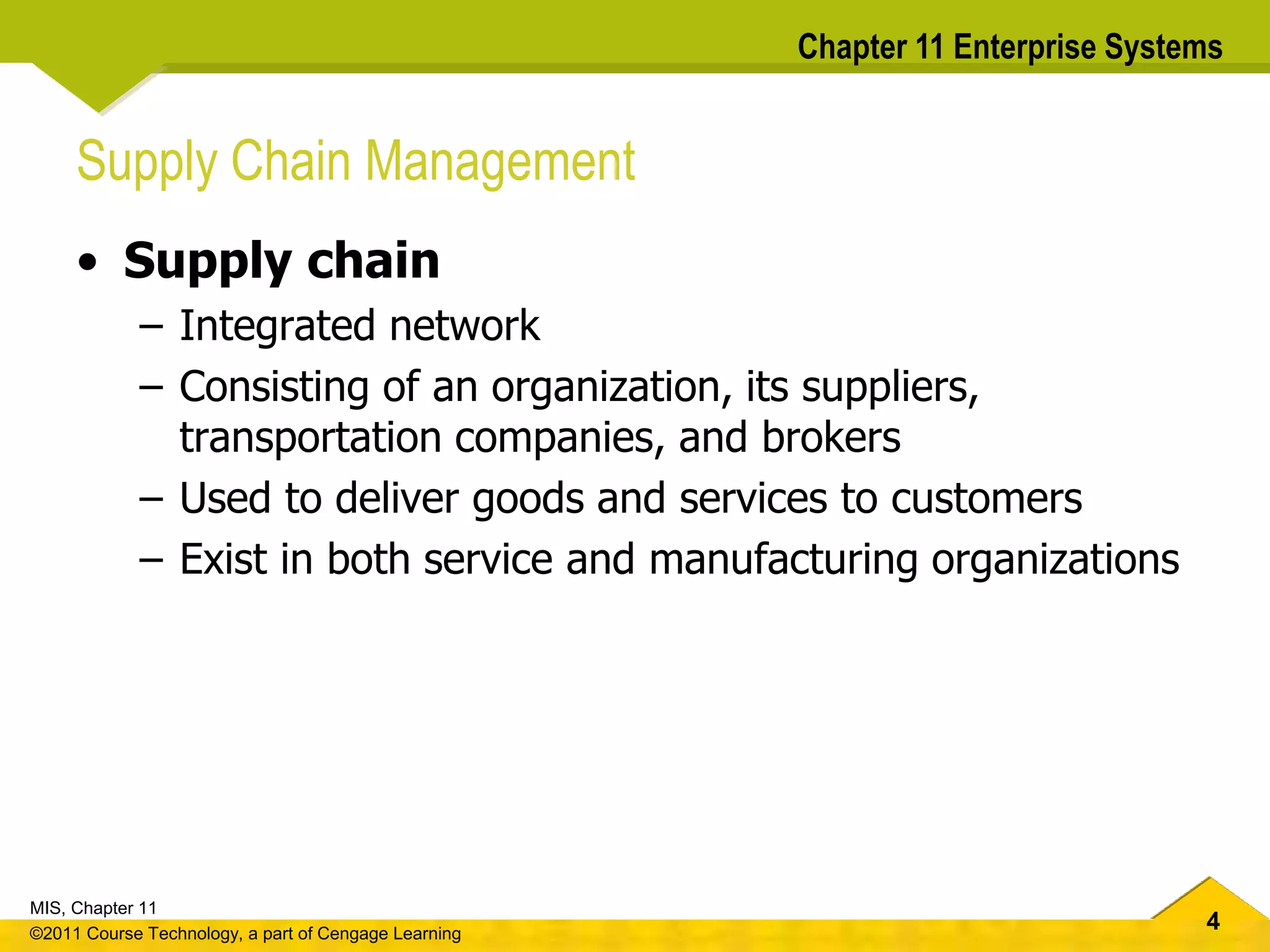 Chapter 11 Enterprise Systems

Supply Chain Management

• Supply chain
– Integrated network
– Consisting of an organization, its suppliers, transportation companies, and brokers
– Used to deliver goods and services to customers
– Exist in both service and manufacturing organizations

MIS, Chapter 11
©2011 Course Technology, a part of Cengage Learning

4